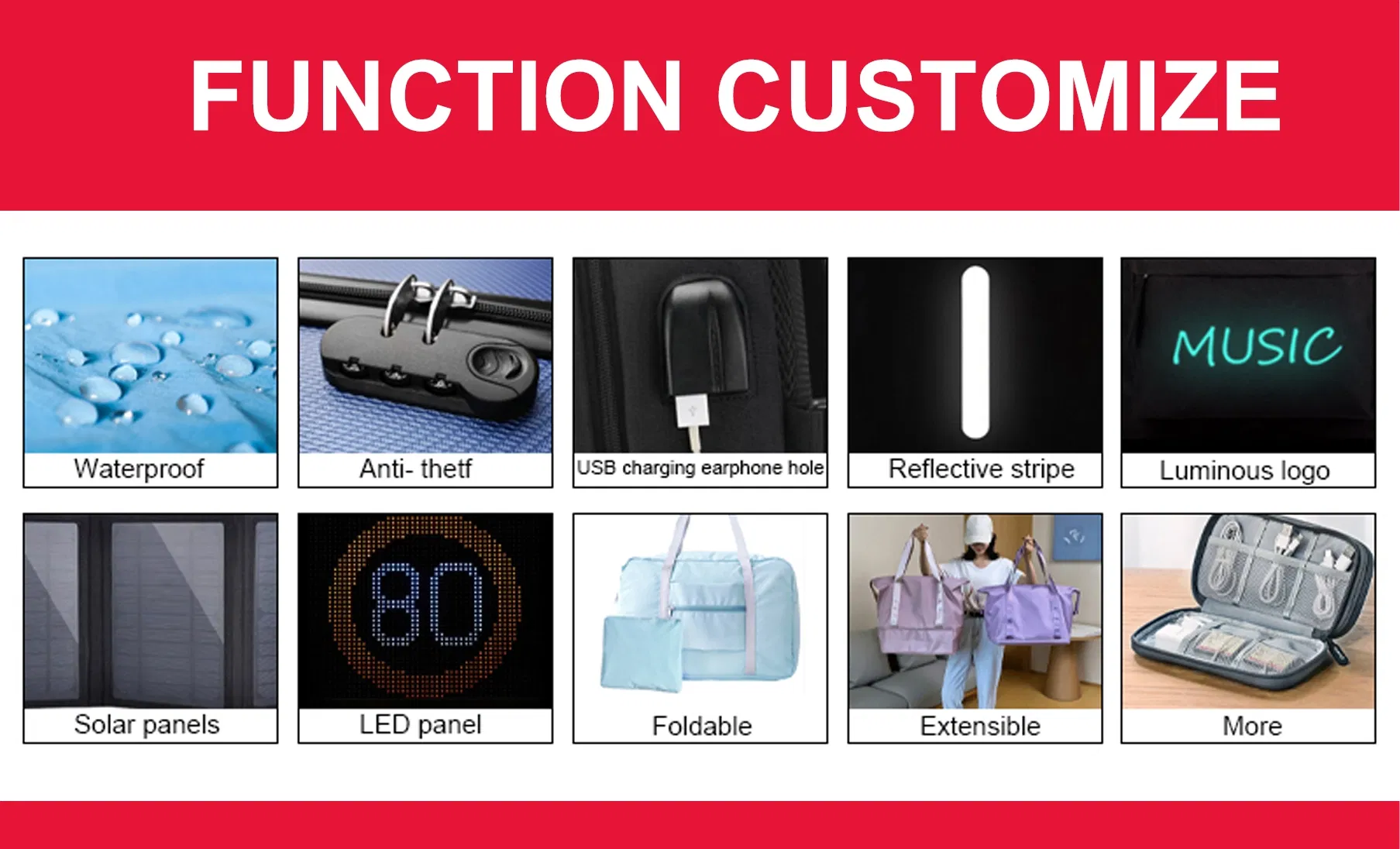 FUNCTION CUSTOMIZE

Waterproof

Anti- thetf

USB charging earphone hole

Reflective stripe

MUSIC

Luminous logo

Solar panels

80

LED panel

Foldable

Extensible

More